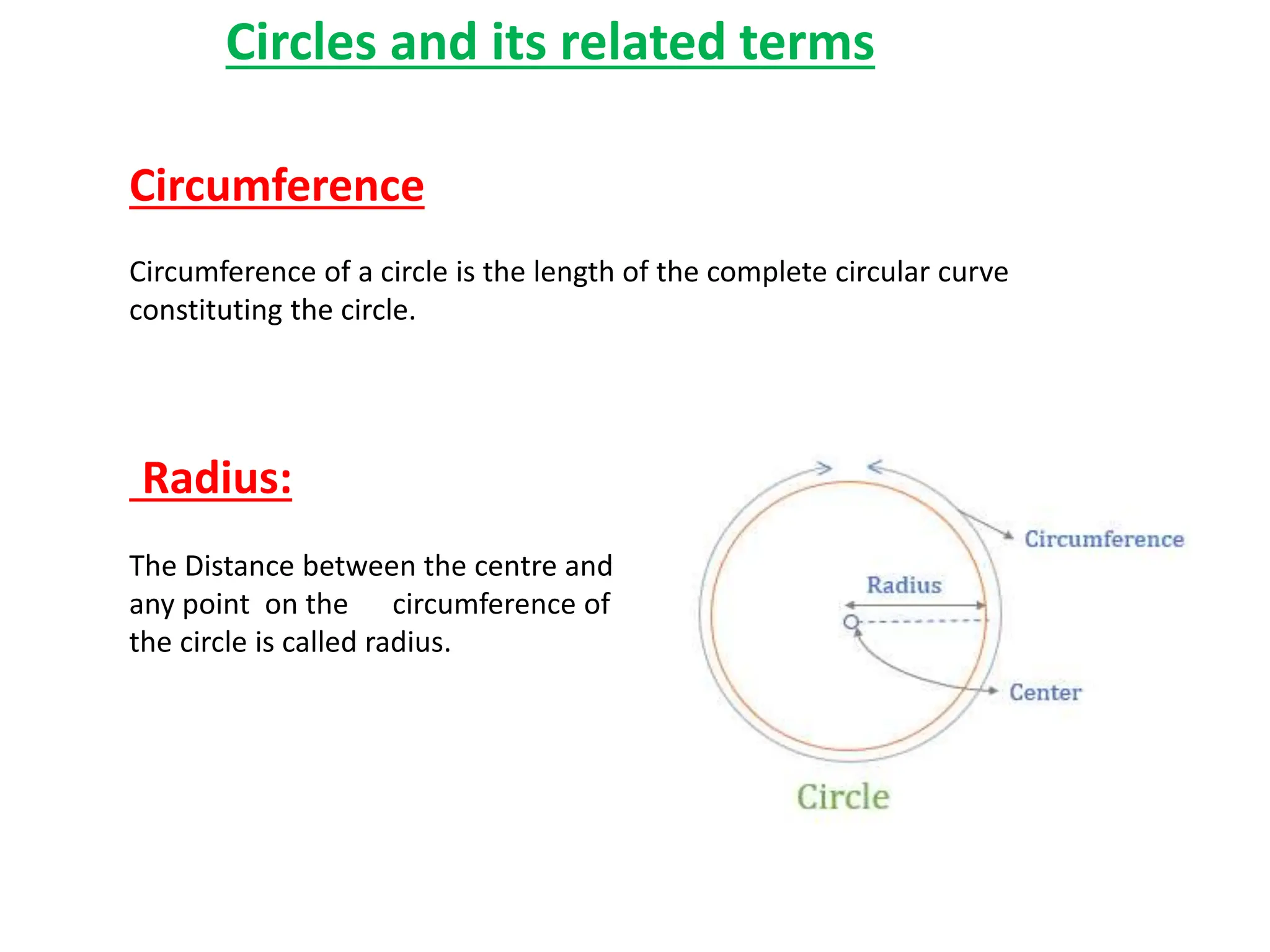 Circles and its related terms

Circumference

Circumference of a circle is the length of the complete circular curve constituting the circle.

Radius:

The Distance between the centre and any point on the circumference of the circle is called radius.

Circumference

Radius

Center

Circle